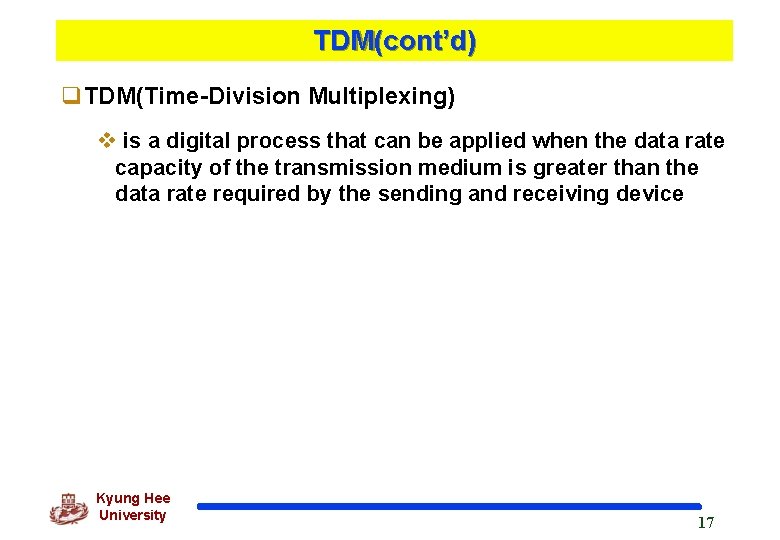 TDM(cont'd)

☐ TDM(Time-Division Multiplexing)

❖ is a digital process that can be applied when the data rate capacity of the transmission medium is greater than the data rate required by the sending and receiving device

Kyung Hee
University

17